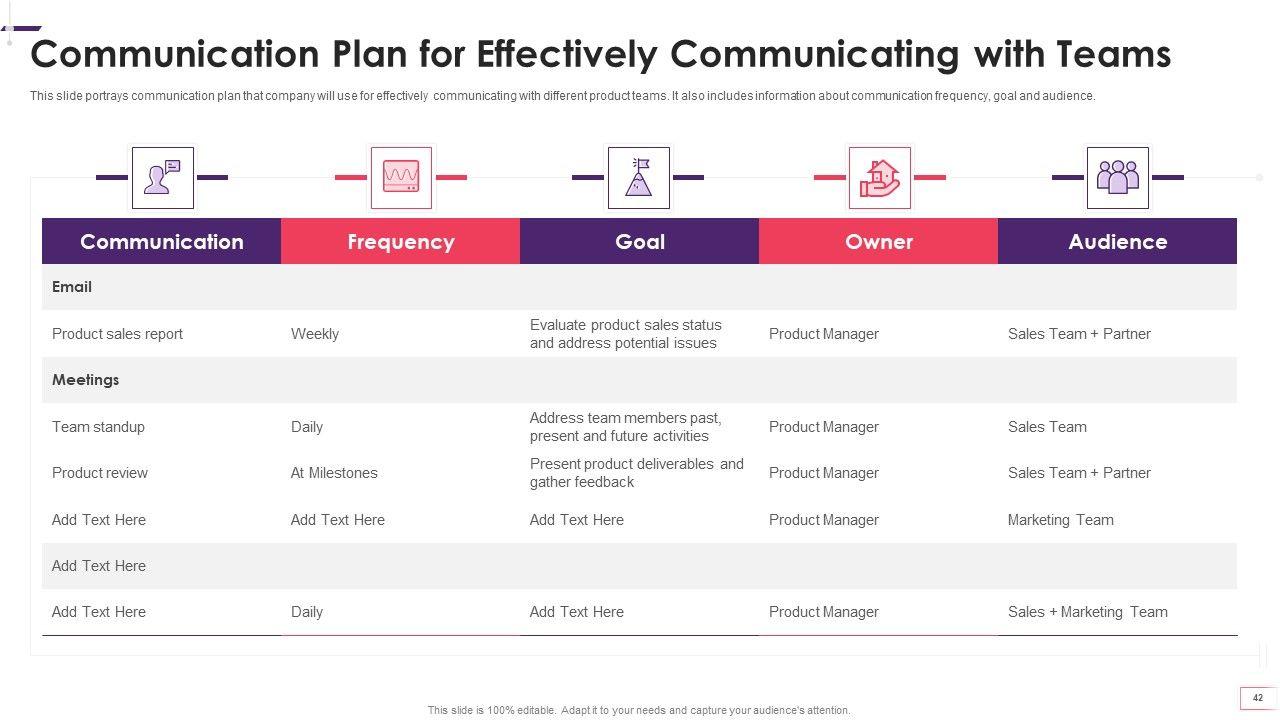 Communication Plan for Effectively Communicating with Teams

This slide portrays communication plan that company will use for effectively communicating with different product teams. It also includes information about communication frequency, goal and audience.

| Communication | Frequency | Goal | Owner | Audience |
|---|---|---|---|---|
| Email | | | | |
| Product sales report | Weekly | Evaluate product sales status and address potential issues | Product Manager | Sales Team + Partner |
| Meetings | | | | |
| Team standup | Daily | Address team members past, present and future activities | Product Manager | Sales Team |
| Product review | At Milestones | Present product deliverables and gather feedback | Product Manager | Sales Team + Partner |
| Add Text Here | Add Text Here | Add Text Here | Product Manager | Marketing Team |
| Add Text Here | | | | |
| Add Text Here | Daily | Add Text Here | Product Manager | Sales + Marketing Team |

This slide is 100% editable. Adapt it to your needs and capture your audience's attention.

42